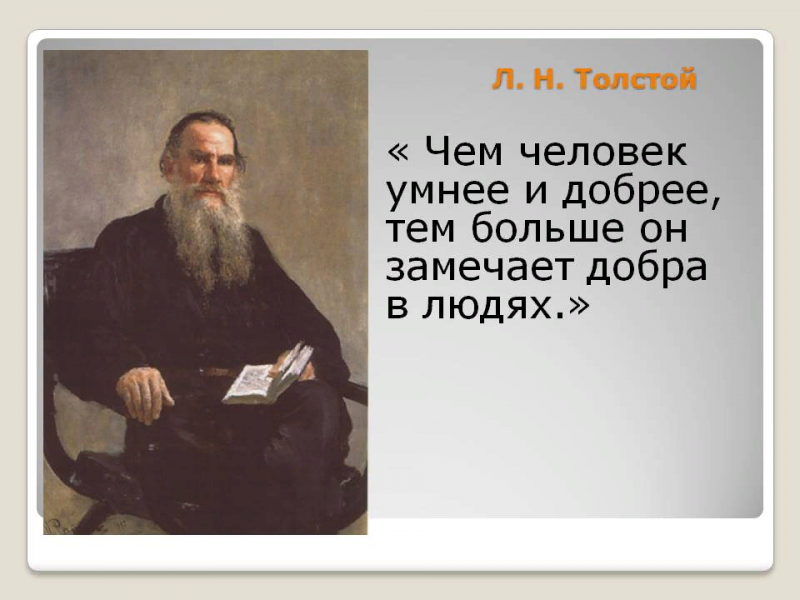 Л. Н. Толстой

« Чем человек умнее и добрее, тем больше он замечает добра в людях.»